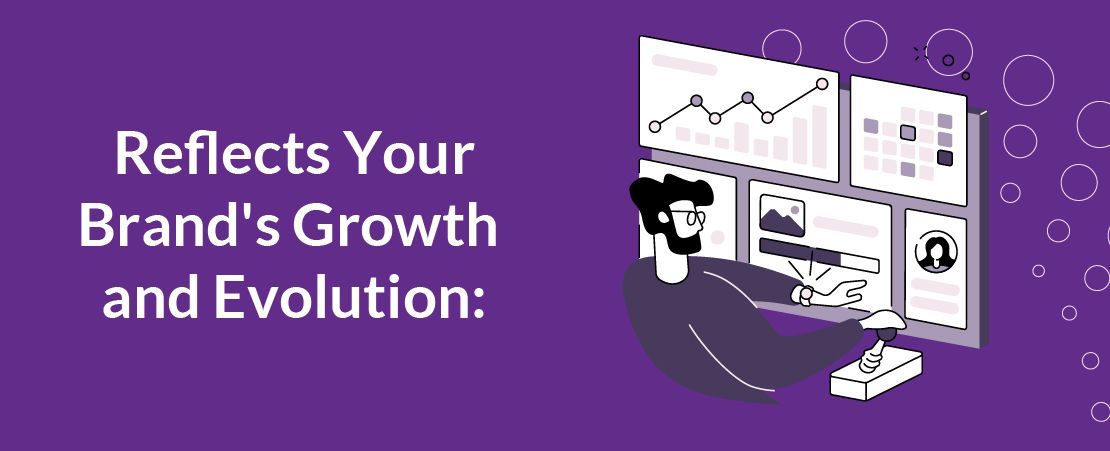 Reflects Your Brand's Growth and Evolution: